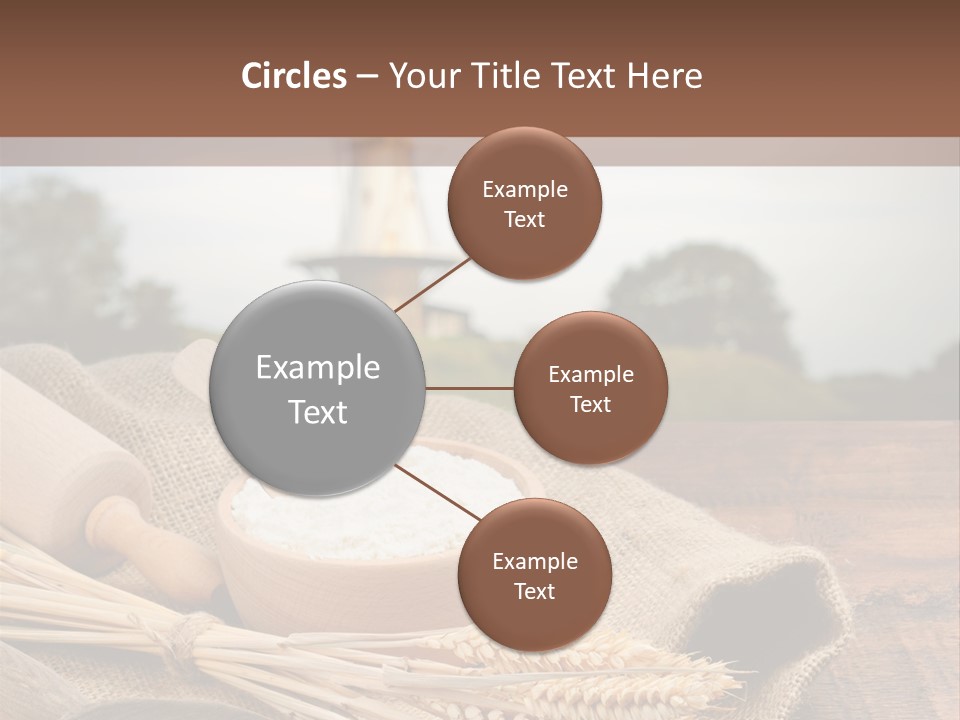 Circles – Your Title Text Here

Example Text

Example Text

Example Text

Example Text